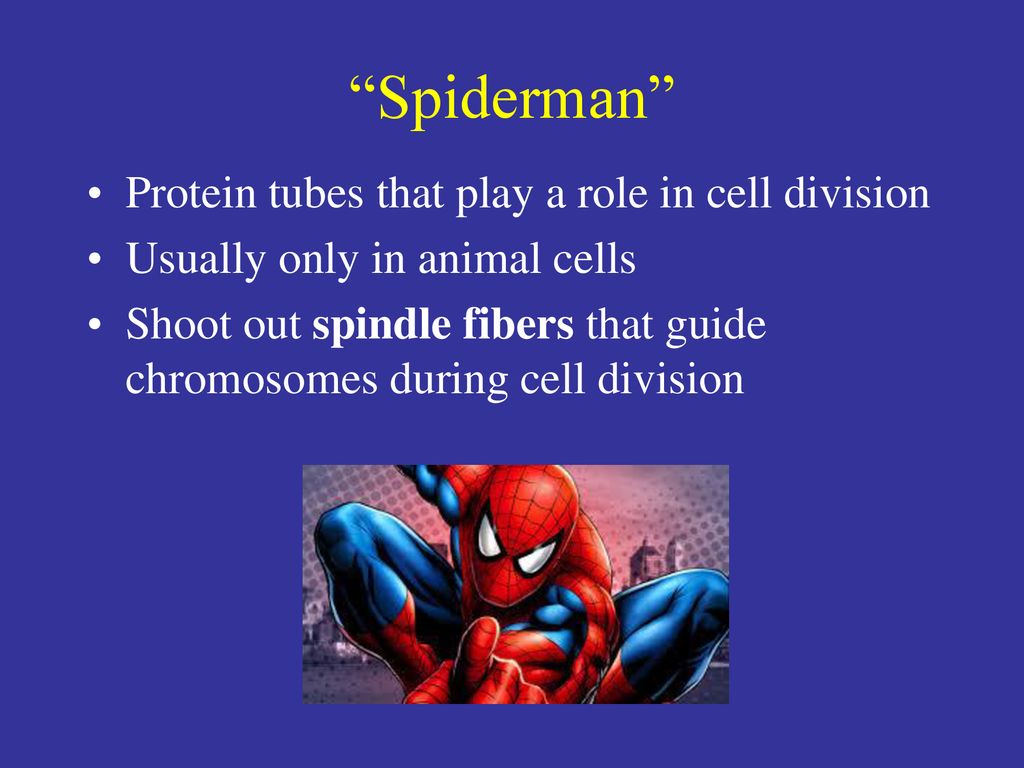 “Spiderman”

• Protein tubes that play a role in cell division
• Usually only in animal cells
• Shoot out spindle fibers that guide chromosomes during cell division